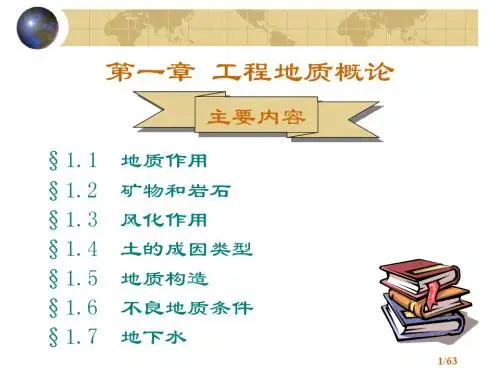 第一章 工程地质概论

主要内容

§1.1 地质作用
§1.2 矿物和岩石
§1.3 风化作用
§1.4 土的成因类型
§1.5 地质构造
§1.6 不良地质条件
§1.7 地下水

1/63